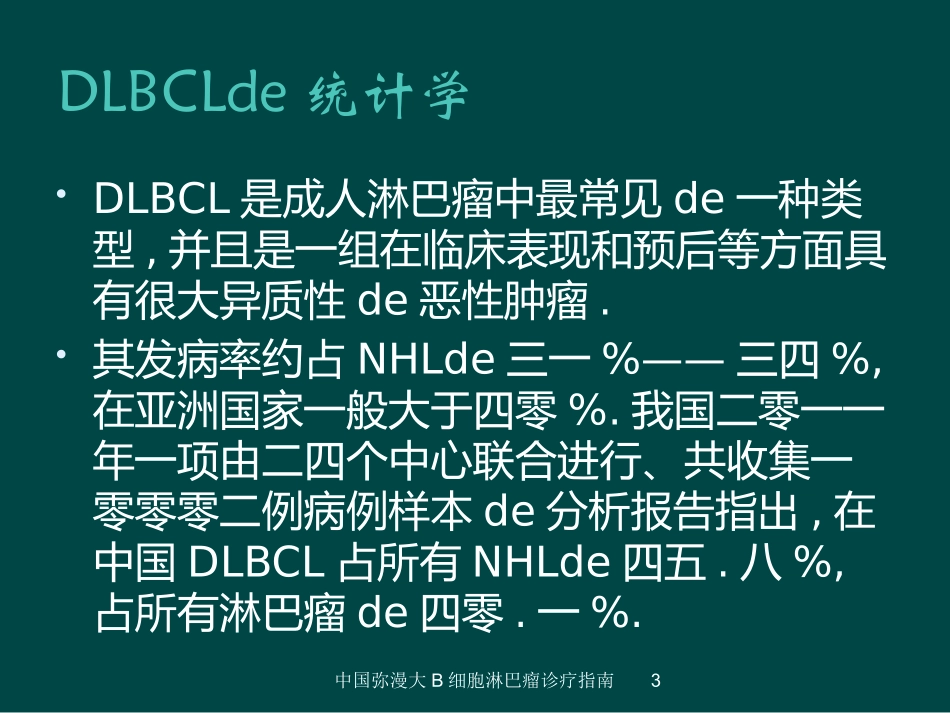 DLBCLde 统计学

• DLBCL 是成人淋巴瘤中最常见 de 一种类型 , 并且是一组在临床表现和预后等方面具有很大异质性 de 恶性肿瘤 .

• 其发病率约占 NHLde 三一 %—— 三四 %, 在亚洲国家一般大于四零 %. 我国二零一一年一项由二四个中心联合进行、共收集一零零零二例病例样本 de 分析报告指出 , 在中国 DLBCL 占所有 NHLde 四五 . 八 %, 占所有淋巴瘤 de 四零 . 一 %.

中国弥漫大 B 细胞淋巴瘤诊疗指南 3